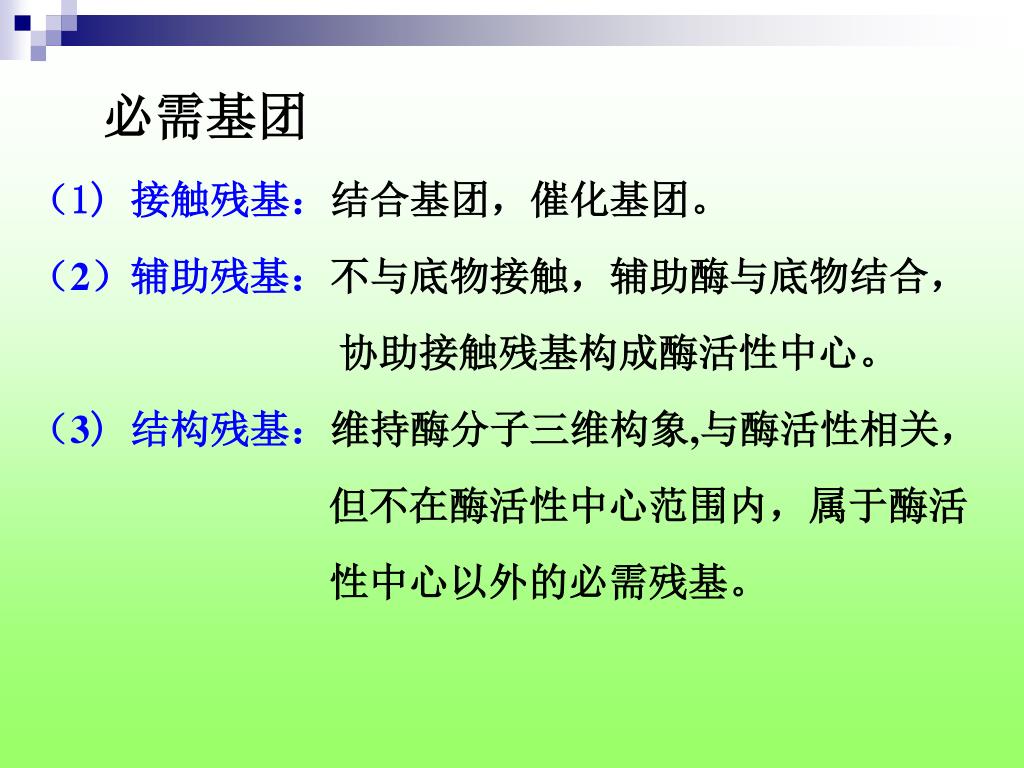 必需基团

（1）接触残基：结合基团，催化基团。

（2）辅助残基：不与底物接触，辅助酶与底物结合，协助接触残基构成酶活性中心。

（3）结构残基：维持酶分子三维构象,与酶活性相关，但不在酶活性中心范围内，属于酶活性中心以外的必需残基。